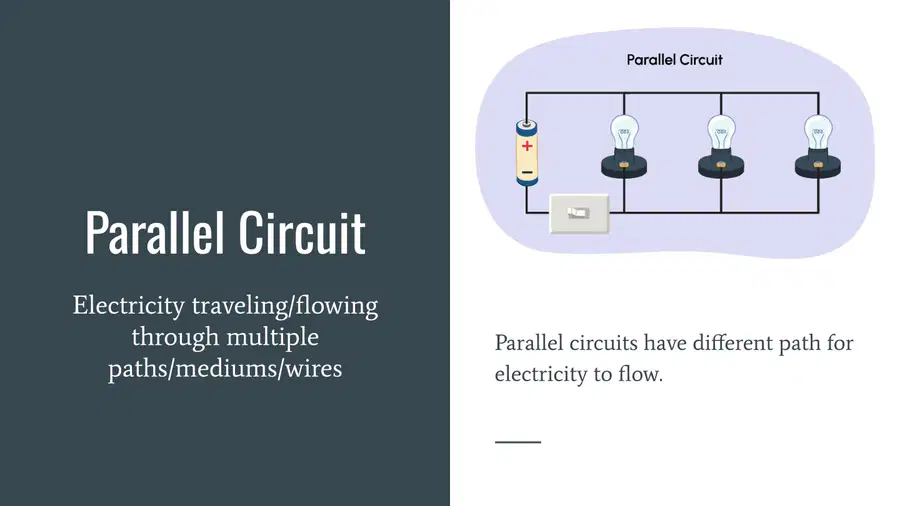 Parallel Circuit

Electricity traveling/flowing through multiple paths/mediums/wires

Parallel Circuit

+

−

Parallel circuits have different path for electricity to flow.